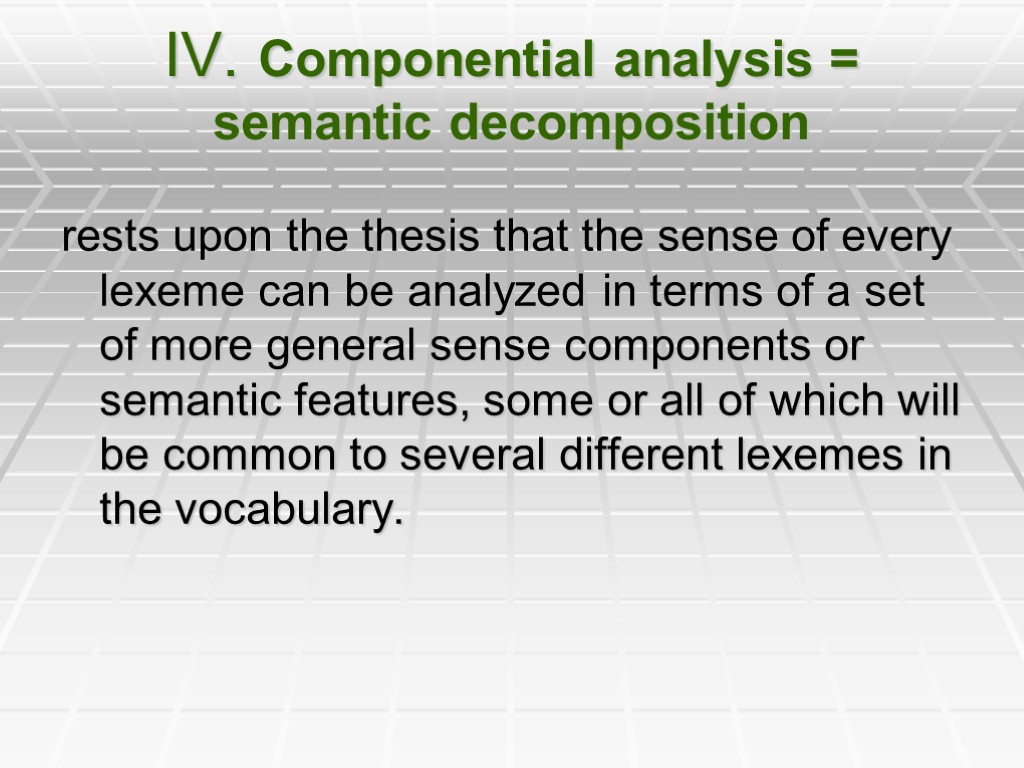 IV. Componential analysis = semantic decomposition

rests upon the thesis that the sense of every lexeme can be analyzed in terms of a set of more general sense components or semantic features, some or all of which will be common to several different lexemes in the vocabulary.